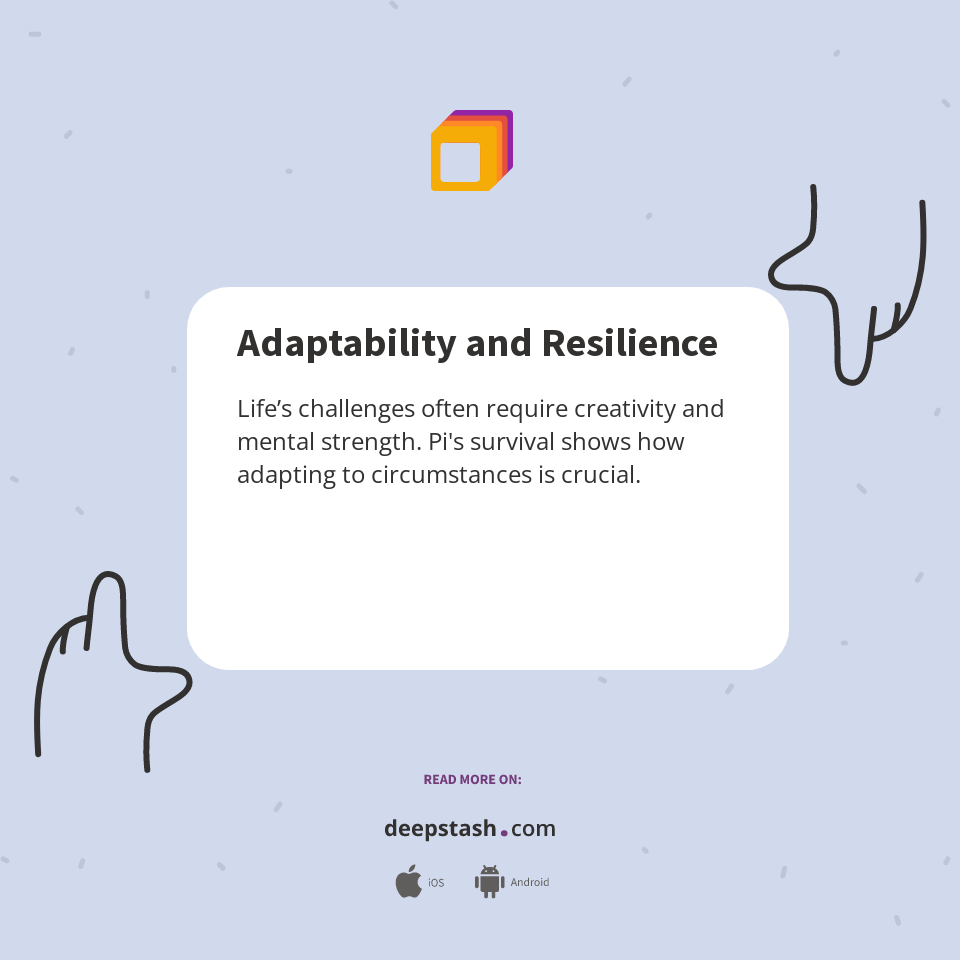 Adaptability and Resilience

Life’s challenges often require creativity and mental strength. Pi's survival shows how adapting to circumstances is crucial.

READ MORE ON:

deepstash.com

iOS Android